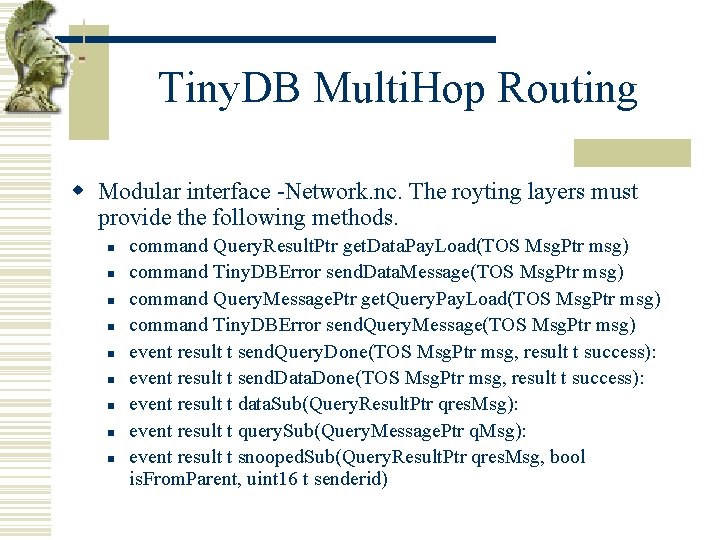 TinyDB MultiHop Routing

Modular interface -Network.nc. The royting layers must provide the following methods.

command QueryResultPtr getDataPayLoad(TOS MsgPtr msg)
command TinyDBError sendDataMessage(TOS MsgPtr msg)
command QueryMessagePtr getQueryPayLoad(TOS MsgPtr msg)
command TinyDBError sendQueryMessage(TOS MsgPtr msg)
event result t sendQueryDone(TOS MsgPtr msg, result t success):
event result t sendDataDone(TOS MsgPtr msg, result t success):
event result t dataSub(QueryResultPtr qresMsg):
event result t querySub(QueryMessagePtr qMsg):
event result t snoopedSub(QueryResultPtr qresMsg, bool isFromParent, uint16 t senderid)